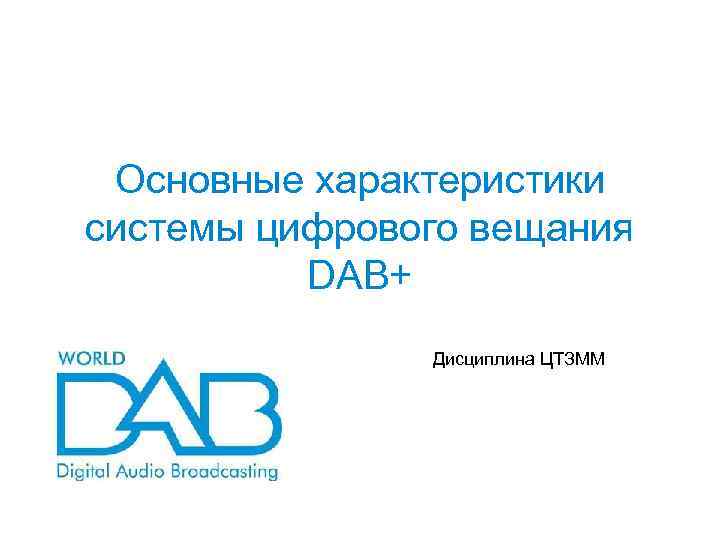 Основные характеристики системы цифрового вещания DAB+

WORLD
DAB
Digital Audio Broadcasting

Дисциплина ЦТЗММ